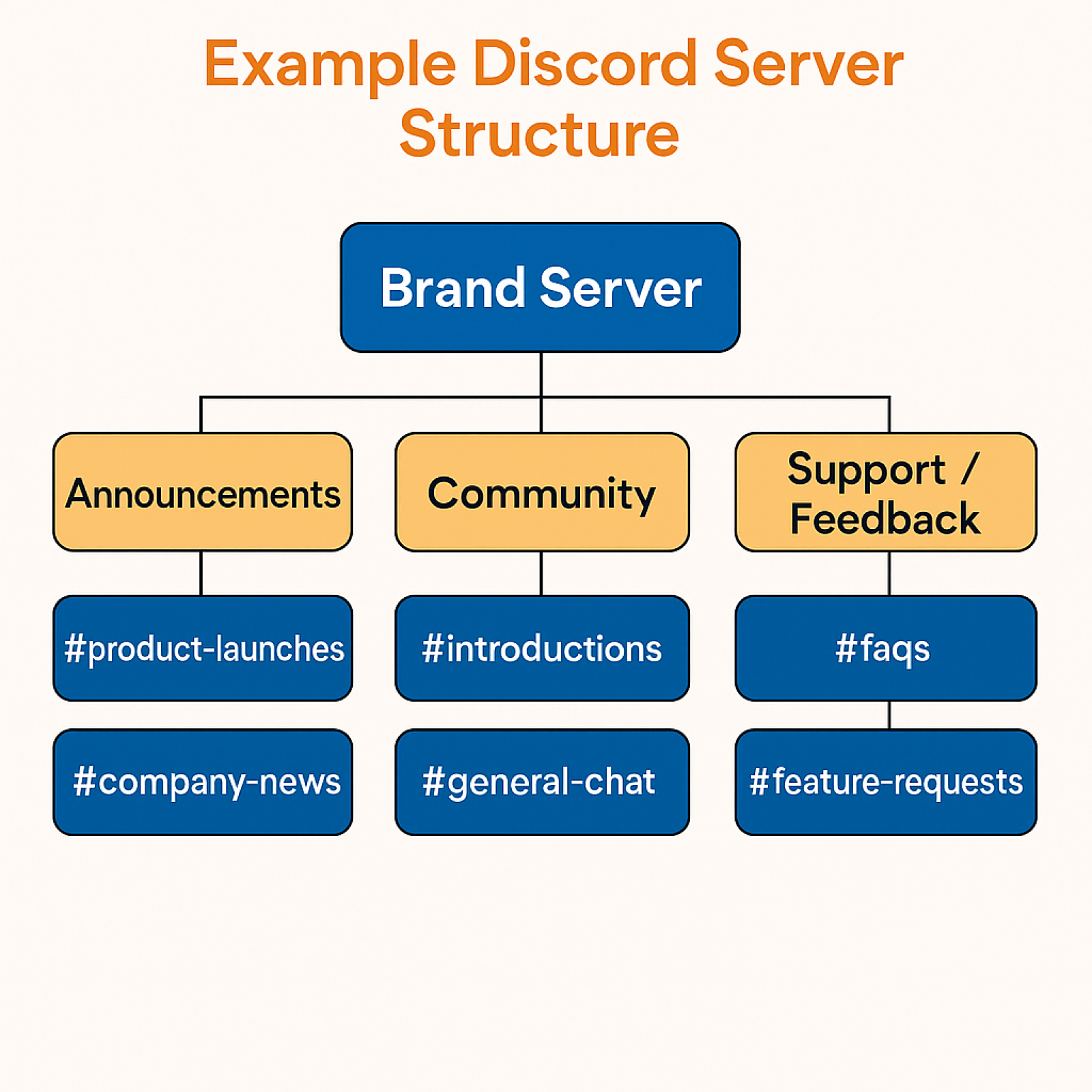 Example Discord Server Structure

Brand Server

Announcements

#product-launches

#company-news

Community

#introductions

#general-chat

Support / Feedback

#faqs

#feature-requests